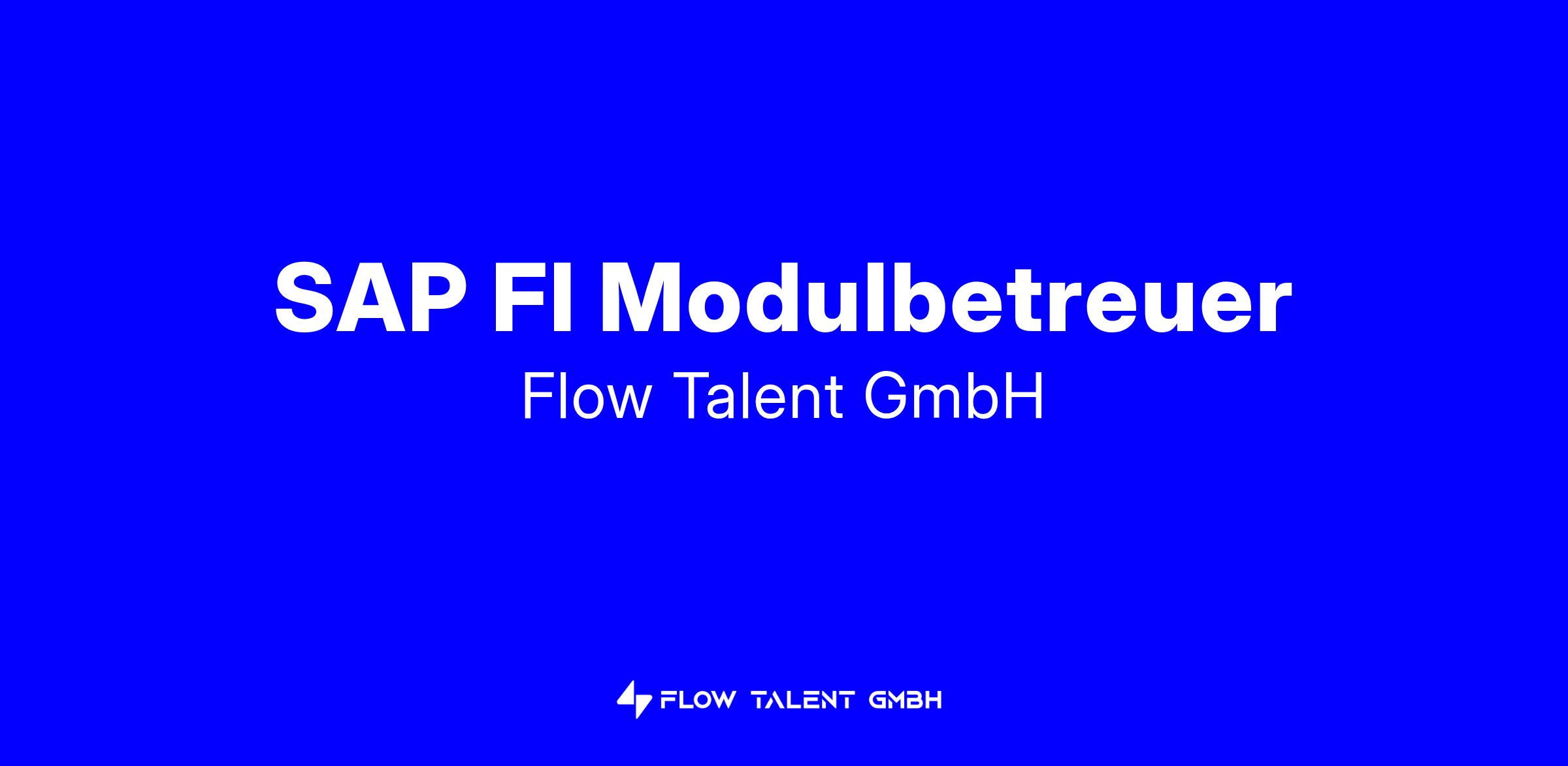 SAP FI Modulbetreuer
Flow Talent GmbH

FLOW TALENT GMBH